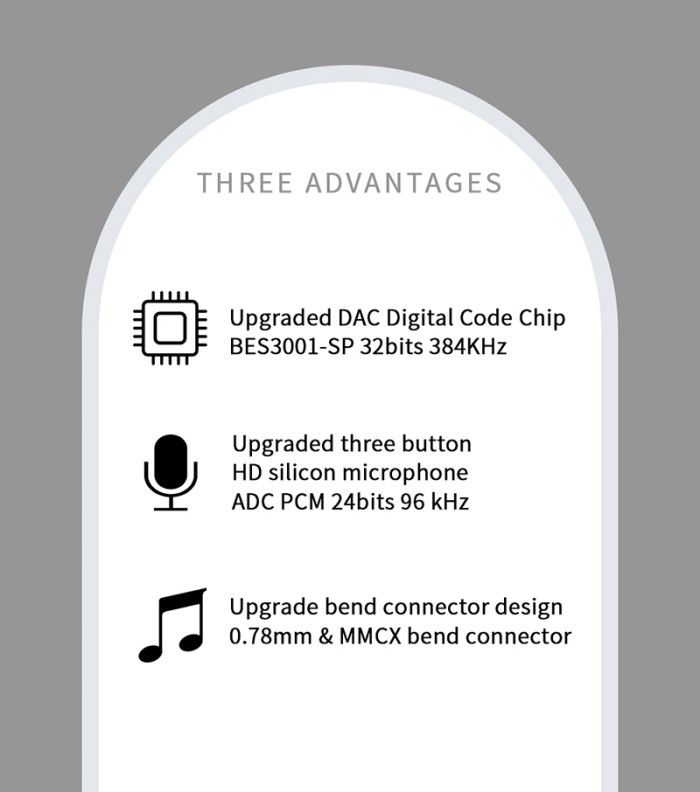 THREE ADVANTAGES

Upgraded DAC Digital Code Chip
BES3001-SP 32bits 384KHz

Upgraded three button
HD silicon microphone
ADC PCM 24bits 96 kHz

Upgrade bend connector design
0.78mm & MMCX bend connector